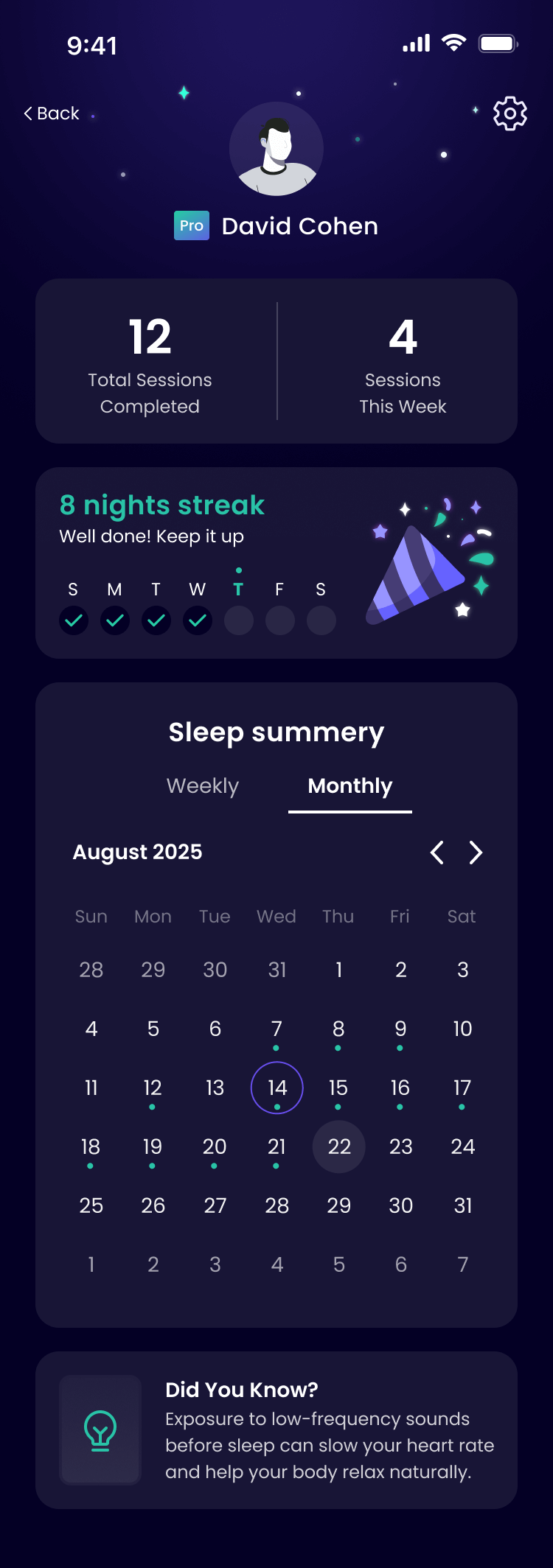 9:41

Back

Pro David Cohen

12
Total Sessions Completed

4
Sessions This Week

8 nights streak
Well done! Keep it up

S M T W T F S

Sleep summery

Weekly Monthly

August 2025

| Sun | Mon | Tue | Wed | Thu | Fri | Sat |
|---|---|---|---|---|---|---|
| 28 | 29 | 30 | 31 | 1 | 2 | 3 |
| 4 | 5 | 6 | 7 | 8 | 9 | 10 |
| 11 | 12 | 13 | 14 | 15 | 16 | 17 |
| 18 | 19 | 20 | 21 | 22 | 23 | 24 |
| 25 | 26 | 27 | 28 | 29 | 30 | 31 |
| 1 | 2 | 3 | 4 | 5 | 6 | 7 |

Did You Know?
Exposure to low-frequency sounds before sleep can slow your heart rate and help your body relax naturally.